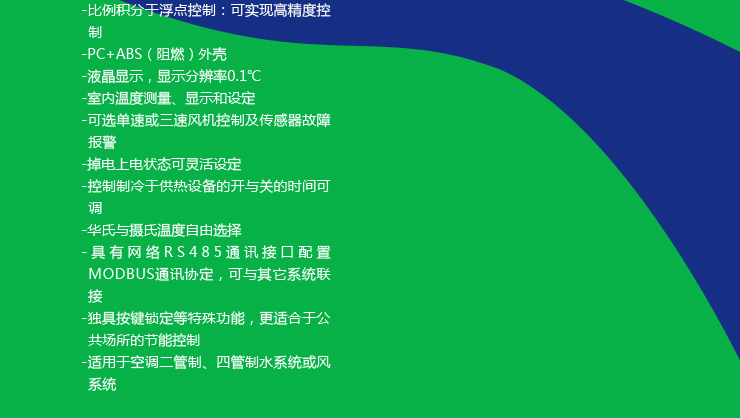 -比例积分于浮点控制：可实现高精度控制
-PC+ABS（阻燃）外壳
-液晶显示，显示分辨率0.1℃
-室内温度测量、显示和设定
-可选单速或三速风机控制及传感器故障报警
-掉电上电状态可灵活设定
-控制制冷于供热设备的开与关的时间可调
-华氏与摄氏温度自由选择
-具有网络RS485通讯接口配置MODBUS通讯协定，可与其它系统联接
-独具按键锁定等特殊功能，更适合于公共场所的节能控制
-适用于空调二管制、四管制水系统或风系统